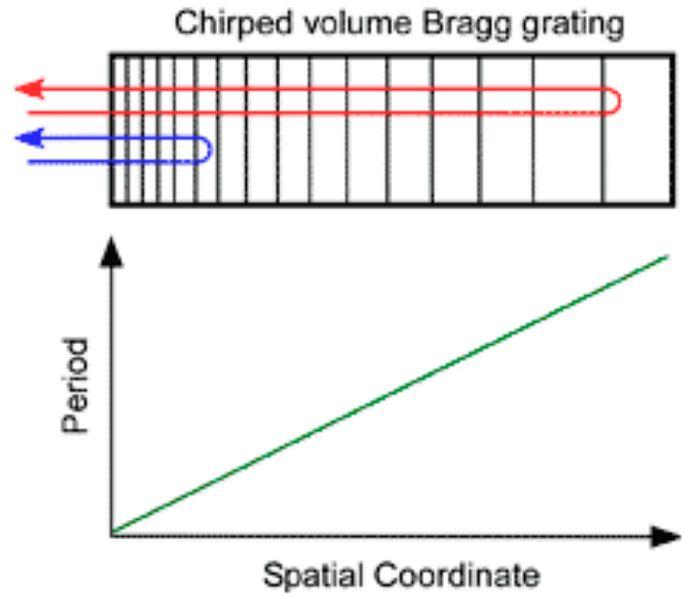 Chirped volume Bragg grating

Period

Spatial Coordinate